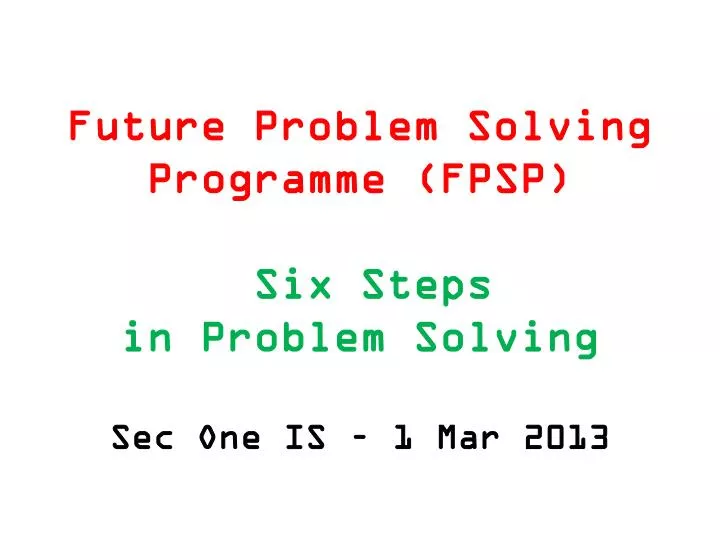 Future Problem Solving Programme (FPSP)

Six Steps in Problem Solving

Sec One IS - 1 Mar 2013